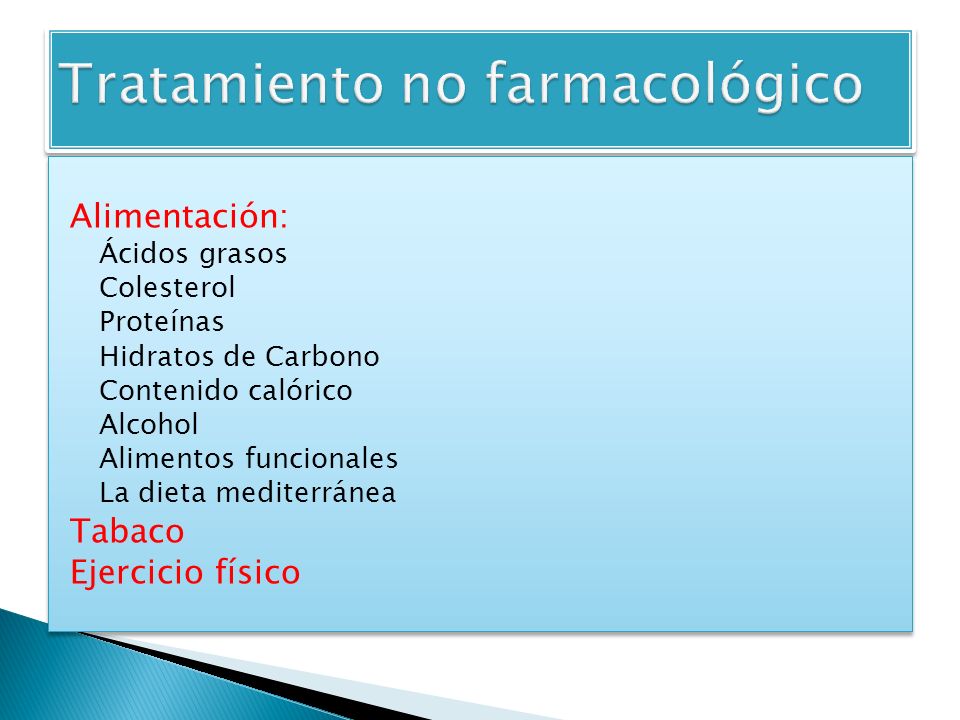 Tratamiento no farmacológico

Alimentación:
Ácidos grasos
Colesterol
Proteínas
Hidratos de Carbono
Contenido calórico
Alcohol
Alimentos funcionales
La dieta mediterránea
Tabaco
Ejercicio físico